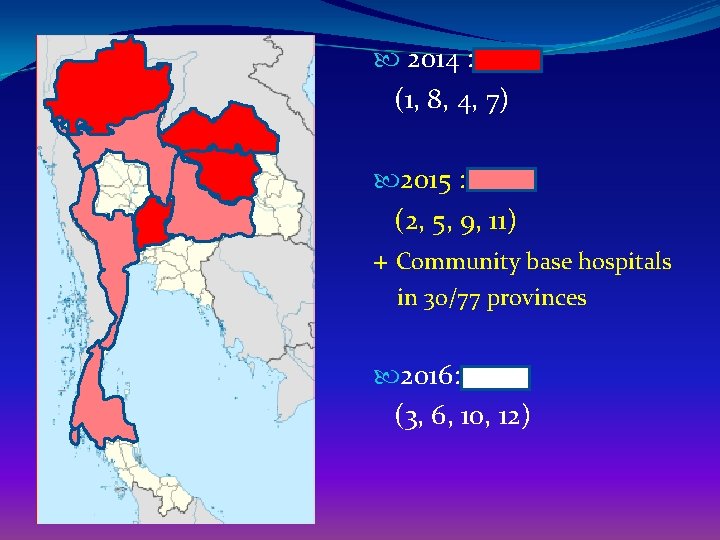 2014 :

(1, 8, 4, 7)

2015 :

(2, 5, 9, 11)

+ Community base hospitals in 30/77 provinces

2016:

(3, 6, 10, 12)